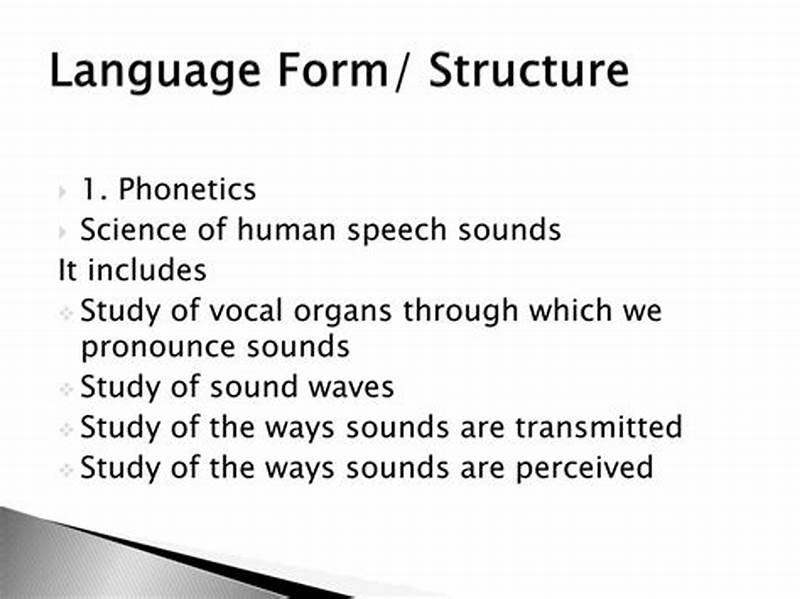 Language Form/ Structure

1. Phonetics
Science of human speech sounds
It includes
Study of vocal organs through which we pronounce sounds
Study of sound waves
Study of the ways sounds are transmitted
Study of the ways sounds are perceived